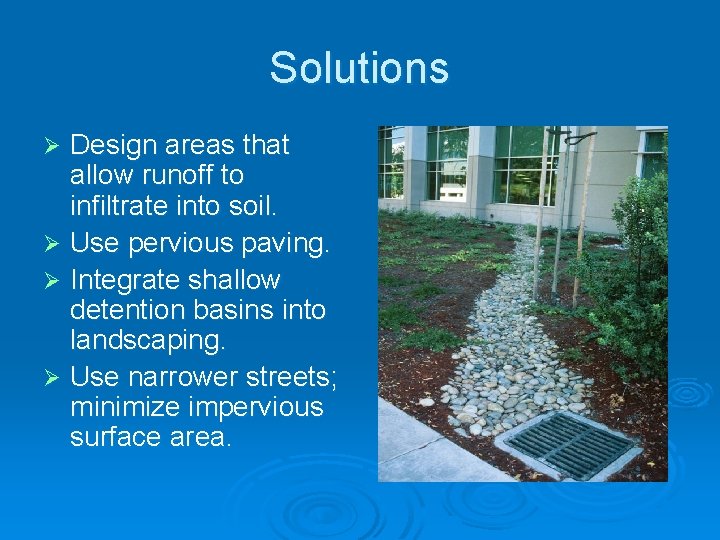 Solutions

➢ Design areas that allow runoff to infiltrate into soil.
➢ Use pervious paving.
➢ Integrate shallow detention basins into landscaping.
➢ Use narrower streets; minimize impervious surface area.